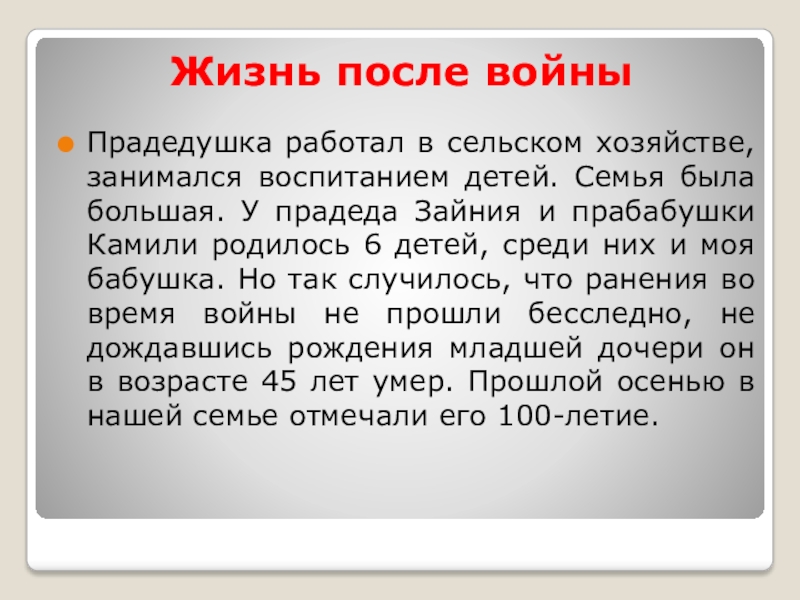 Жизнь после войны

Прадедушка работал в сельском хозяйстве, занимался воспитанием детей. Семья была большая. У прадеда Зайния и прабабушки Камили родилось 6 детей, среди них и моя бабушка. Но так случилось, что ранения во время войны не прошли бесследно, не дождавшись рождения младшей дочери он в возрасте 45 лет умер. Прошлой осенью в нашей семье отмечали его 100-летие.